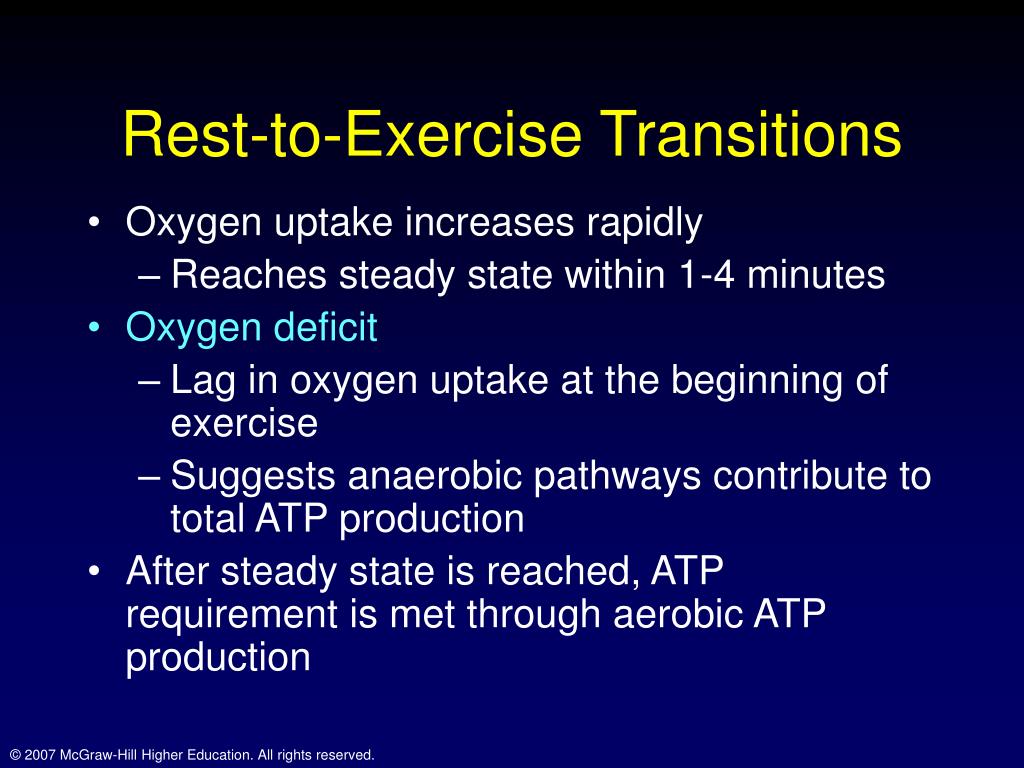 Rest-to-Exercise Transitions

• Oxygen uptake increases rapidly
– Reaches steady state within 1-4 minutes
• Oxygen deficit
– Lag in oxygen uptake at the beginning of exercise
– Suggests anaerobic pathways contribute to total ATP production
• After steady state is reached, ATP requirement is met through aerobic ATP production

© 2007 McGraw-Hill Higher Education. All rights reserved.